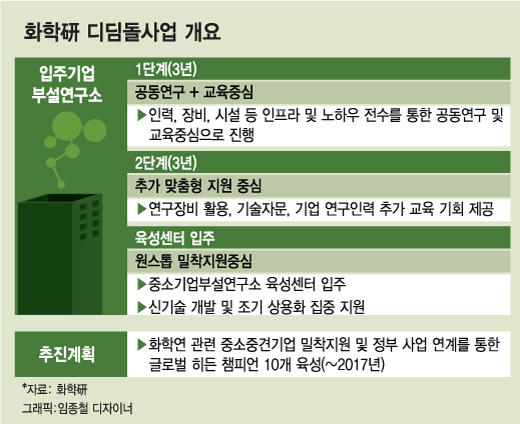 화학硏 디딤돌사업 개요

입주기업 부설연구소

1단계(3년)

공동연구 + 교육중심

▶인력, 장비, 시설 등 인프라 및 노하우 전수를 통한 공동연구 및 교육중심으로 진행

2단계(3년)

추가 맞춤형 지원 중심

▶연구장비 활용, 기술자문, 기업 연구인력 추가 교육 기회 제공

육성센터 입주

원스톱 밀착지원중심

▶중소기업부설연구소 육성센터 입주

▶신기술 개발 및 조기 상용화 집중 지원

추진계획

▶화학연 관련 중소중견기업 밀착지원 및 정부 사업 연계를 통한 글로벌 히든 챔피언 10개 육성(~2017년)

*자료: 화학硏

그래픽:임종철 디자이너